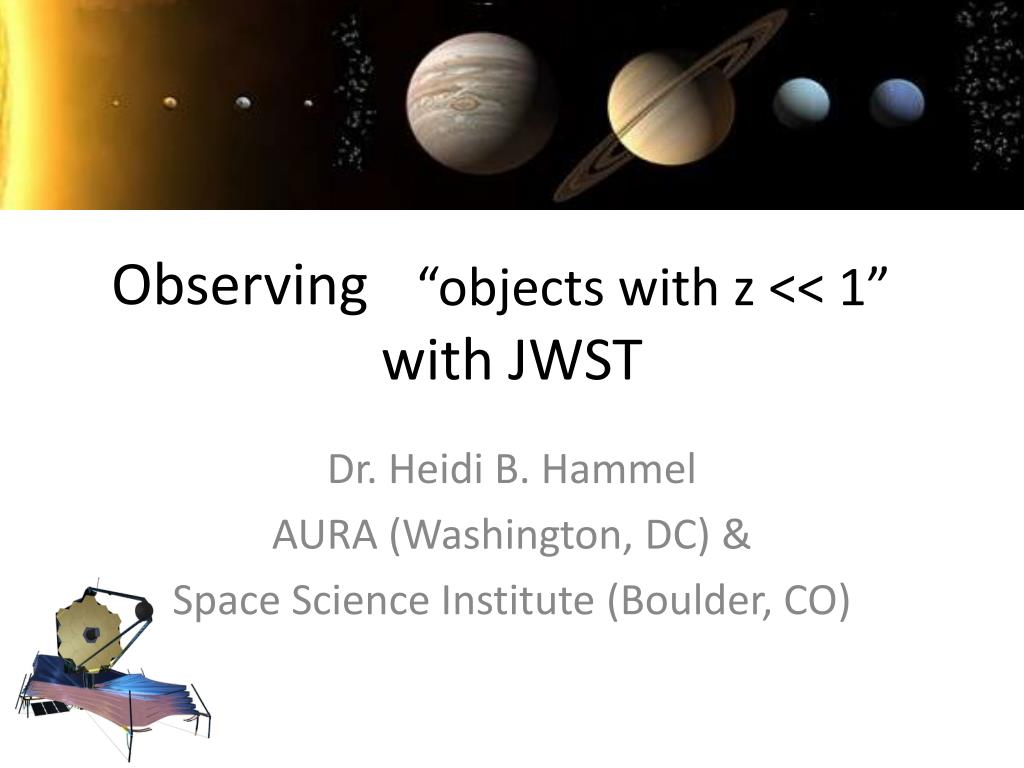 Observing “objects with z << 1” with JWST

Dr. Heidi B. Hammel
AURA (Washington, DC) &
Space Science Institute (Boulder, CO)